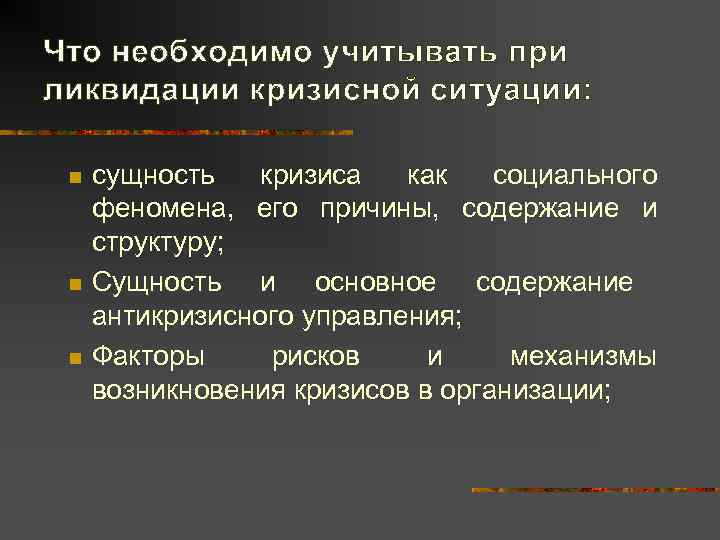 Что необходимо учитывать при ликвидации кризисной ситуации:

сущность кризиса как социального феномена, его причины, содержание и структуру;

Сущность и основное содержание антикризисного управления;

Факторы рисков и механизмы возникновения кризисов в организации;